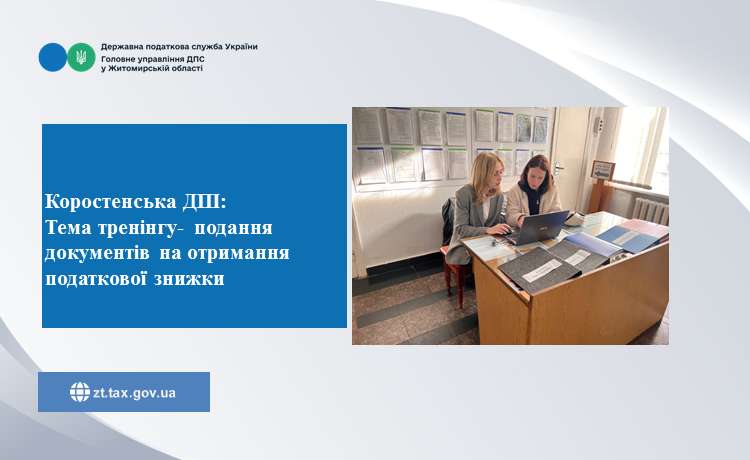 Державна податкова служба України
Головне управління ДПС
у Житомирській області

Коростенська ДПІ:
Тема тренінгу- подання документів на отримання податкової знижки

zt.tax.gov.ua